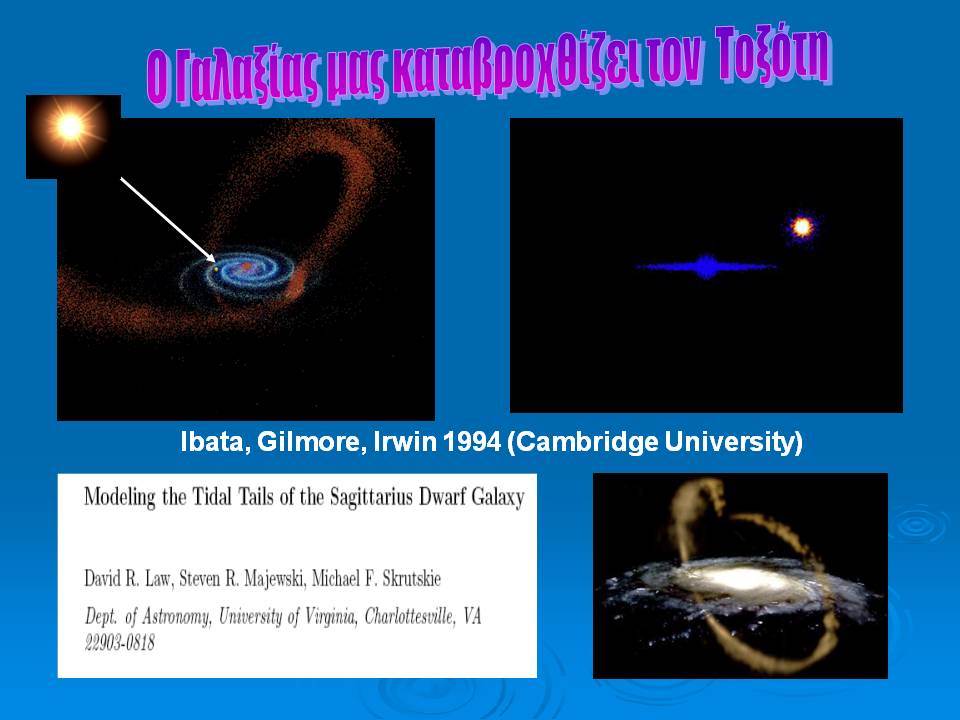 Ο Γαλαξίας μας καταβροχθίζει τον Τοξότη

Ibata, Gilmore, Irwin 1994 (Cambridge University)

Modeling the Tidal Tails of the Sagittarius Dwarf Galaxy

David R. Law, Steven R. Majewski, Michael F. Skrutskie

Dept. of Astronomy, University of Virginia, Charlottesville, VA 22903-0818